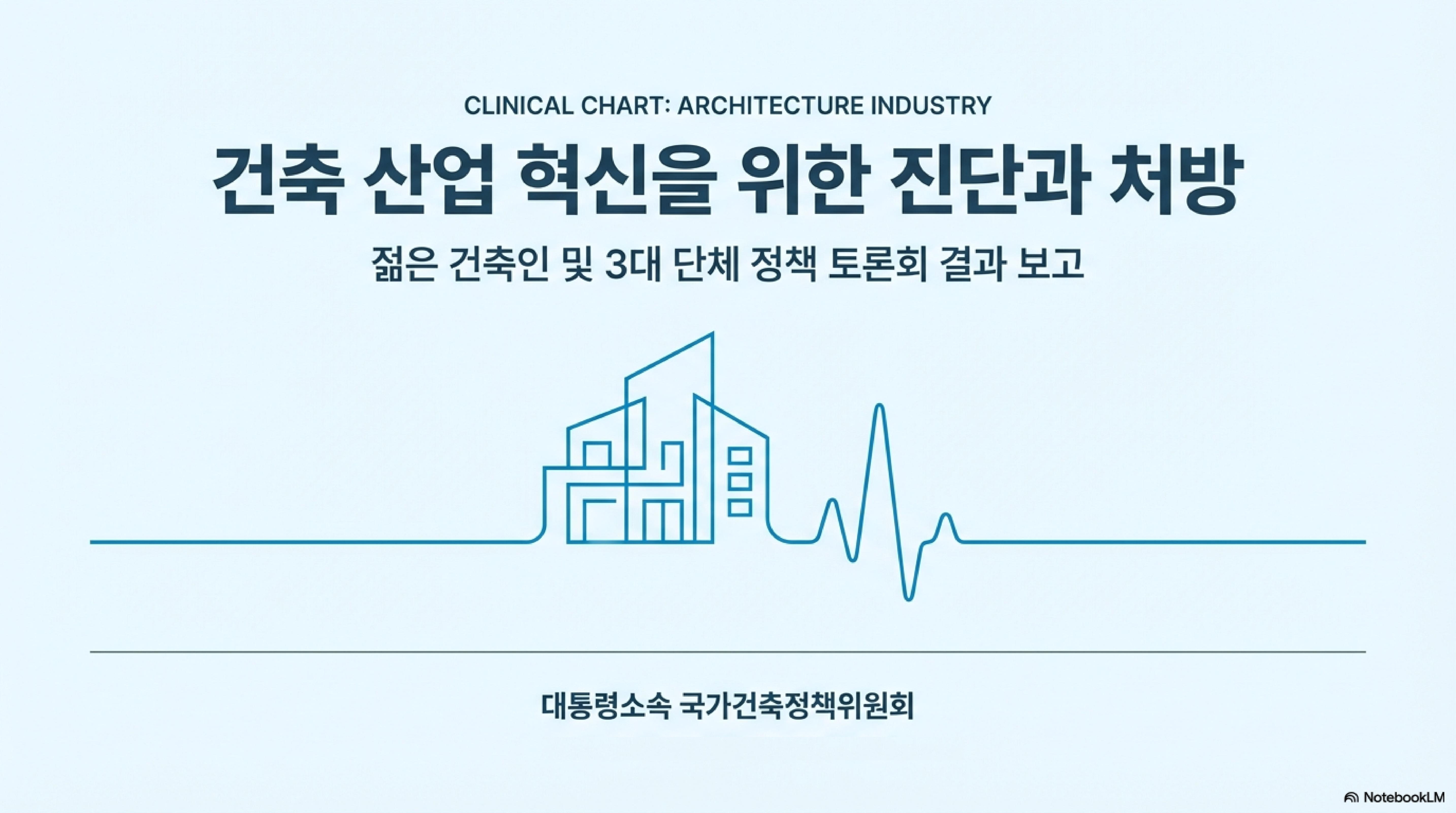 CLINICAL CHART: ARCHITECTURE INDUSTRY

건축 산업 혁신을 위한 진단과 처방

젊은 건축인 및 3대 단체 정책 토론회 결과 보고

대통령소속 국가건축정책위원회

NotebookLM